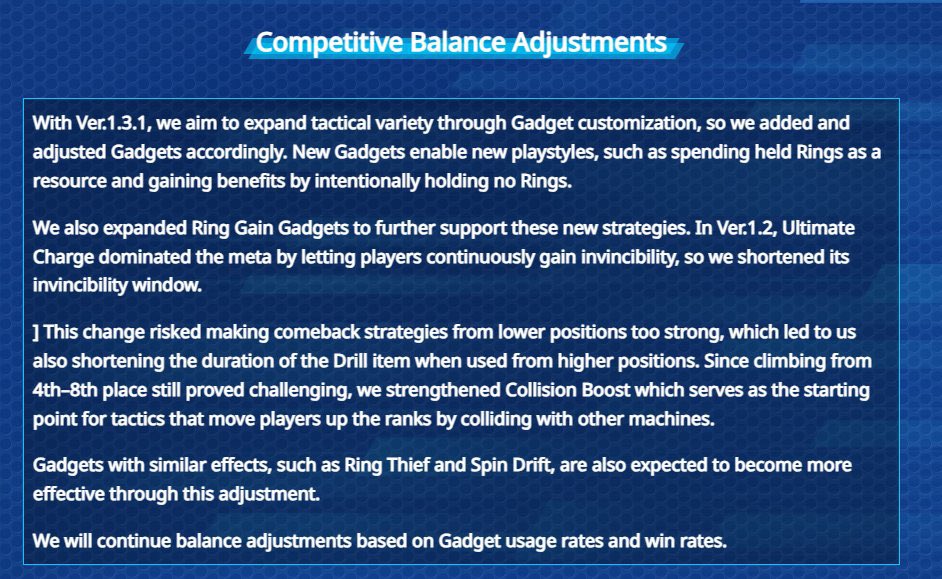 Competitive Balance Adjustments

With Ver.1.3.1, we aim to expand tactical variety through Gadget customization, so we added and adjusted Gadgets accordingly. New Gadgets enable new playstyles, such as spending held Rings as a resource and gaining benefits by intentionally holding no Rings.

We also expanded Ring Gain Gadgets to further support these new strategies. In Ver.1.2, Ultimate Charge dominated the meta by letting players continuously gain invincibility, so we shortened its invincibility window.

] This change risked making comeback strategies from lower positions too strong, which led to us also shortening the duration of the Drill item when used from higher positions. Since climbing from 4th–8th place still proved challenging, we strengthened Collision Boost which serves as the starting point for tactics that move players up the ranks by colliding with other machines.

Gadgets with similar effects, such as Ring Thief and Spin Drift, are also expected to become more effective through this adjustment.

We will continue balance adjustments based on Gadget usage rates and win rates.